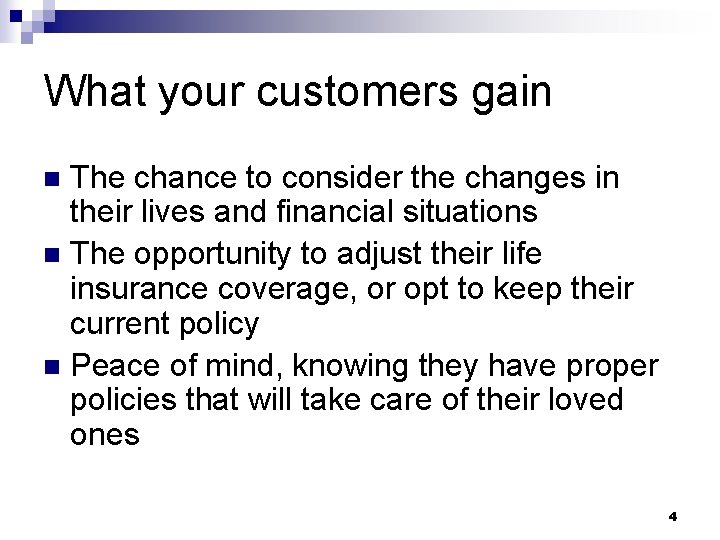 What your customers gain

- The chance to consider the changes in their lives and financial situations
- The opportunity to adjust their life insurance coverage, or opt to keep their current policy
- Peace of mind, knowing they have proper policies that will take care of their loved ones

4